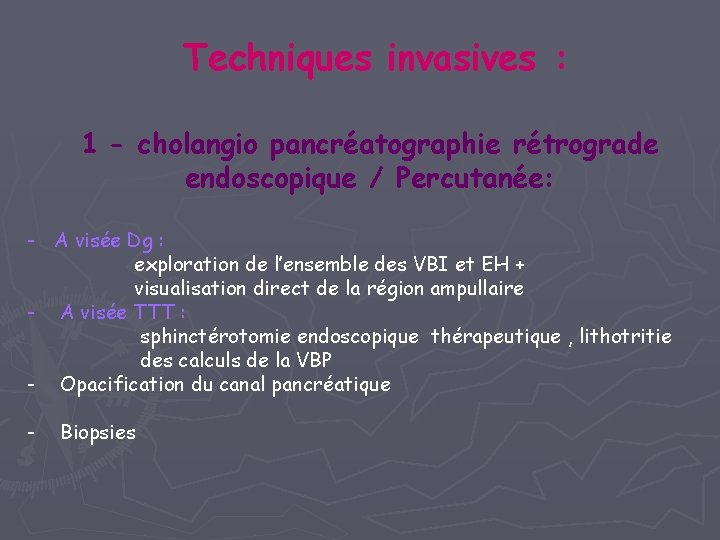 Techniques invasives :

1 - cholangio pancréatographie rétrograde endoscopique / Percutanée:

- A visée Dg :
exploration de l'ensemble des VBI et EH +
visualisation direct de la région ampullaire
- A visée TTT :
sphinctérotomie endoscopique thérapeutique , lithotritie des calculs de la VBP
- Opacification du canal pancréatique

- Biopsies